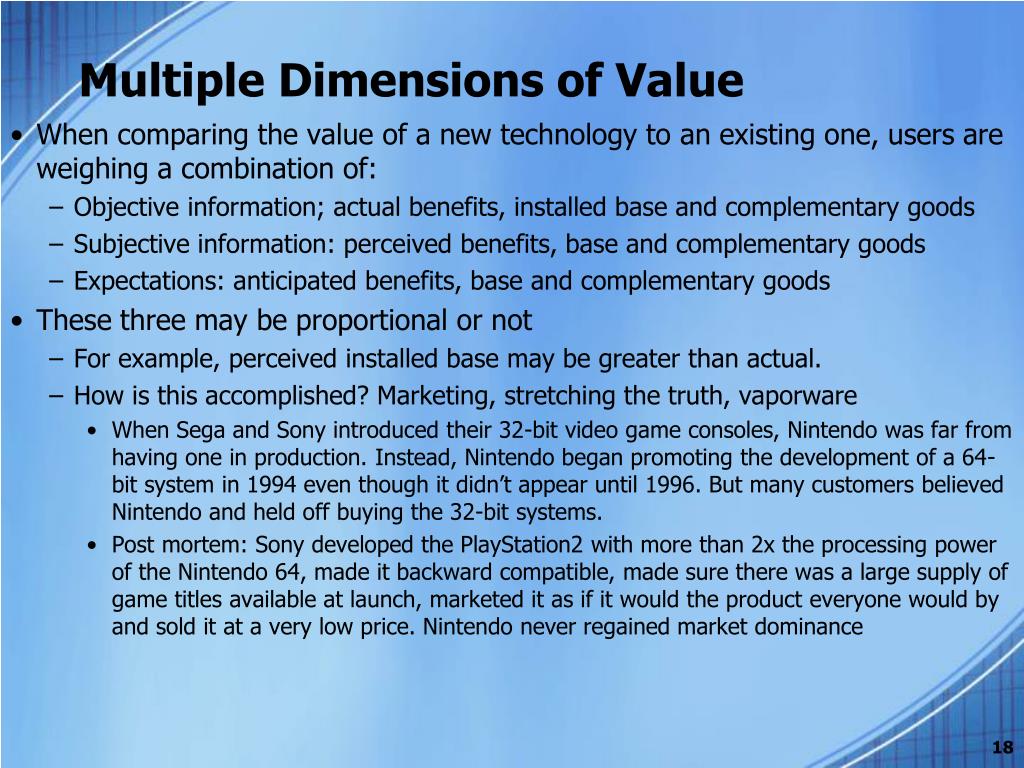 Multiple Dimensions of Value

• When comparing the value of a new technology to an existing one, users are weighing a combination of:
– Objective information; actual benefits, installed base and complementary goods
– Subjective information: perceived benefits, base and complementary goods
– Expectations: anticipated benefits, base and complementary goods
• These three may be proportional or not
– For example, perceived installed base may be greater than actual.
– How is this accomplished? Marketing, stretching the truth, vaporware
• When Sega and Sony introduced their 32-bit video game consoles, Nintendo was far from having one in production. Instead, Nintendo began promoting the development of a 64-bit system in 1994 even though it didn't appear until 1996. But many customers believed Nintendo and held off buying the 32-bit systems.
• Post mortem: Sony developed the PlayStation2 with more than 2x the processing power of the Nintendo 64, made it backward compatible, made sure there was a large supply of game titles available at launch, marketed it as if it would the product everyone would by and sold it at a very low price. Nintendo never regained market dominance

18